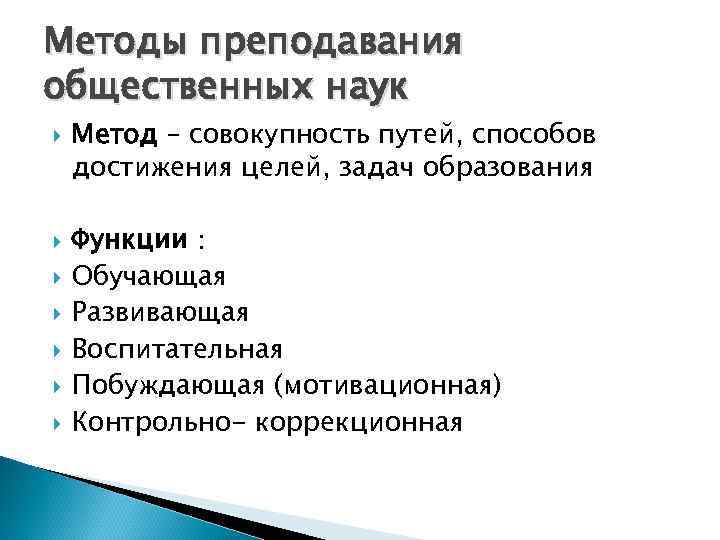 Методы преподавания общественных наук

Метод – совокупность путей, способов достижения целей, задач образования

Функции :
Обучающая
Развивающая
Воспитательная
Побуждающая (мотивационная)
Контрольно- коррекционная